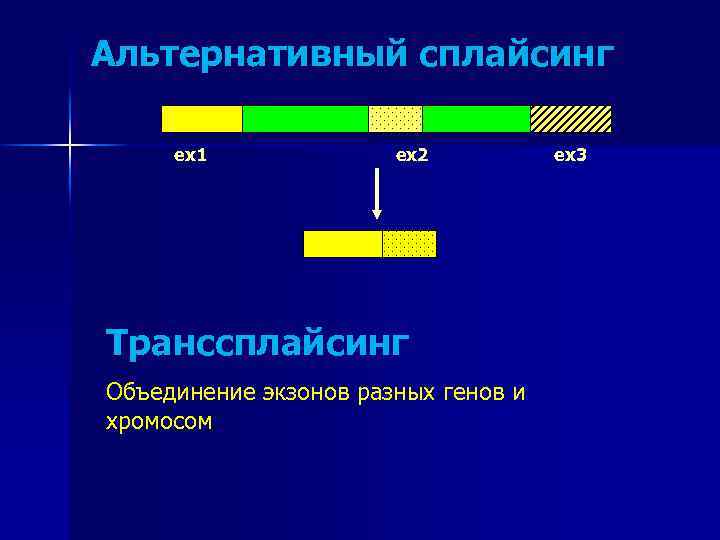 Альтернативный сплайсинг

ex1

ex2

ex3

Транссплайсинг

Объединение экзонов разных генов и хромосом